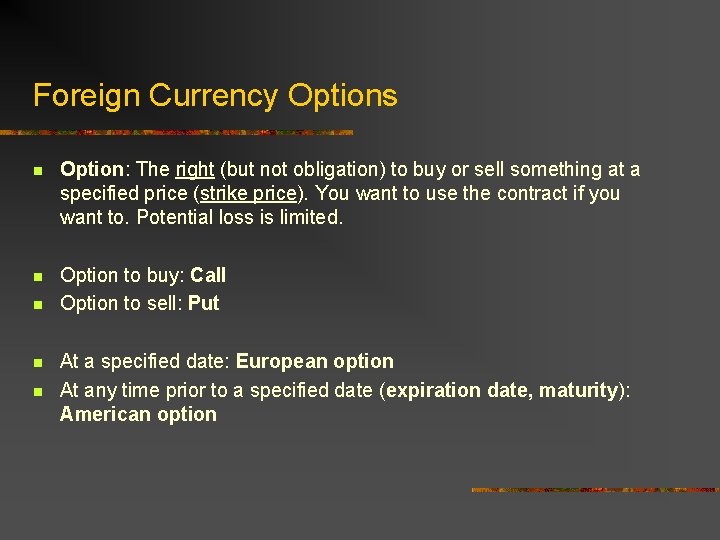 Foreign Currency Options

Option: The right (but not obligation) to buy or sell something at a specified price (strike price). You want to use the contract if you want to. Potential loss is limited.

Option to buy: Call
Option to sell: Put

At a specified date: European option
At any time prior to a specified date (expiration date, maturity): American option